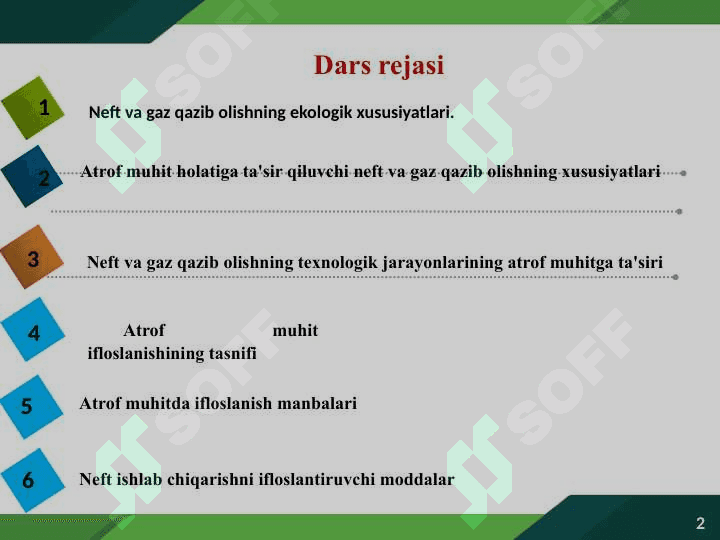 Dars rejasi

1 Neft va gaz qazib olishning ekologik xususiyatlari.

2 Atrof muhit holatiga ta'sir qiluvchi neft va gaz qazib olishning xususiyatlari

3 Neft va gaz qazib olishning texnologik jarayonlarining atrof muhitga ta'siri

4 Atrof muhit ifloslanishining tasnifi

5 Atrof muhitda ifloslanish manbalari

6 Neft ishlab chiqarishni ifloslantiruvchi moddalar

SOFF

2